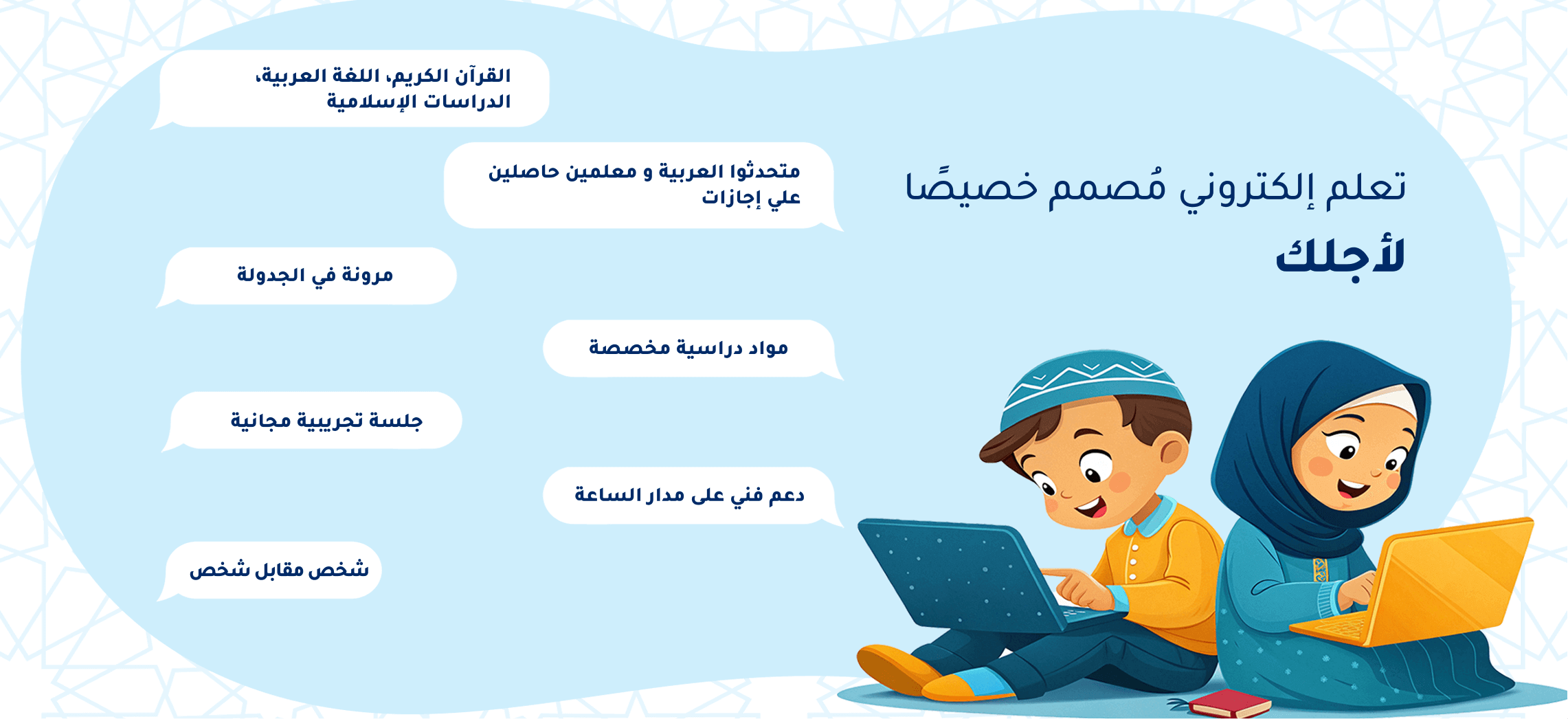 تعلم إلكتروني مُصمم خصيصًا
لأجلك

القرآن الكريم، اللغة العربية، الدراسات الإسلامية

متحدثوا العربية و معلمين حاصلين علي إجازات

مرونة في الجدولة

مواد دراسية مخصصة

جلسة تجريبية مجانية

دعم فني على مدار الساعة

شخص مقابل شخص